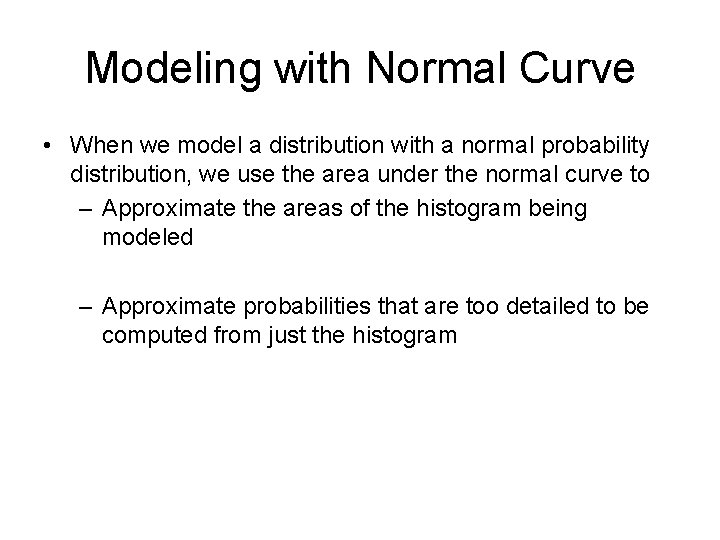 Modeling with Normal Curve

• When we model a distribution with a normal probability distribution, we use the area under the normal curve to

– Approximate the areas of the histogram being modeled

– Approximate probabilities that are too detailed to be computed from just the histogram